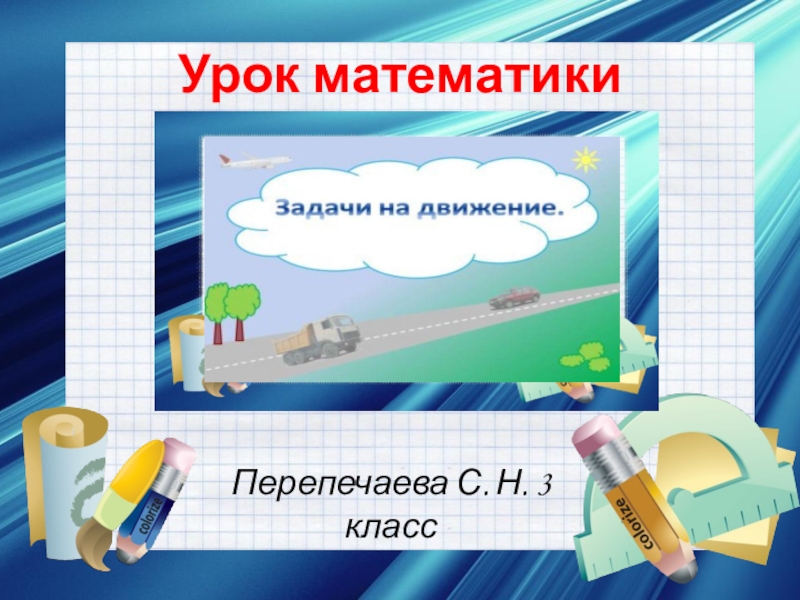 Урок математики

Задачи на движение.

Перепечаева С. Н. 3 класс

colorize

colorize